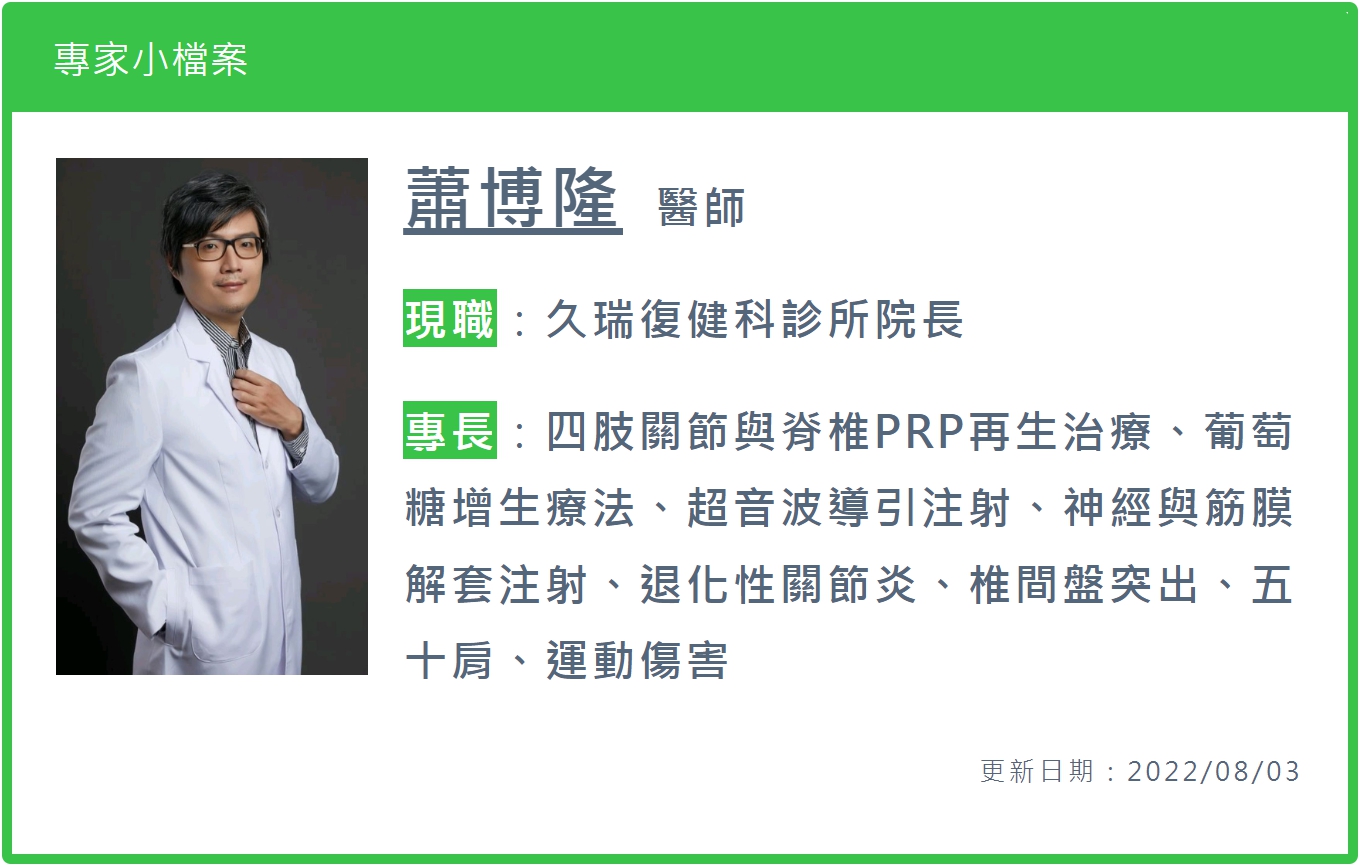 專家小檔案

蕭博隆 醫師

現職：久瑞復健科診所院長

專長：四肢關節與脊椎PRP再生治療、葡萄糖增生療法、超音波導引注射、神經與筋膜解套注射、退化性關節炎、椎間盤突出、五十肩、運動傷害

更新日期：2022/08/03